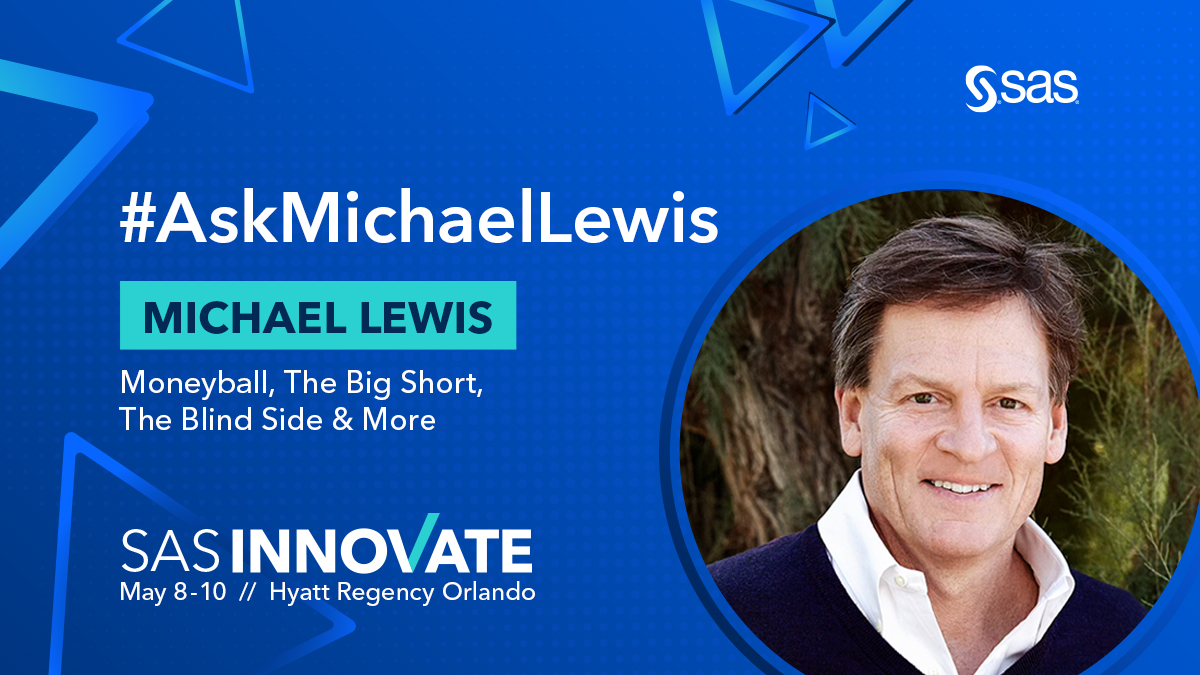 sas

#AskMichaelLewis

MICHAEL LEWIS

Moneyball, The Big Short, The Blind Side & More

SAS INNOVATE
May 8-10 // Hyatt Regency Orlando